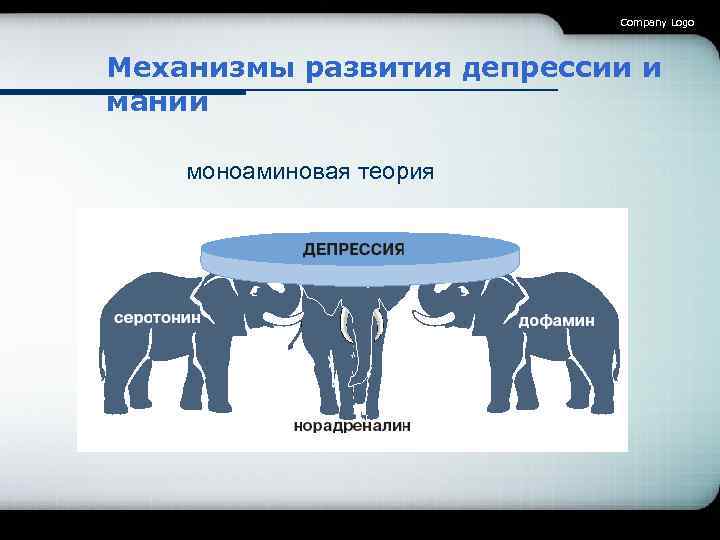 Company Logo

Механизмы развития депрессии и мании

моноаминовая теория

ДЕПРЕССИЯ

серотонин

дофамин

норадреналин